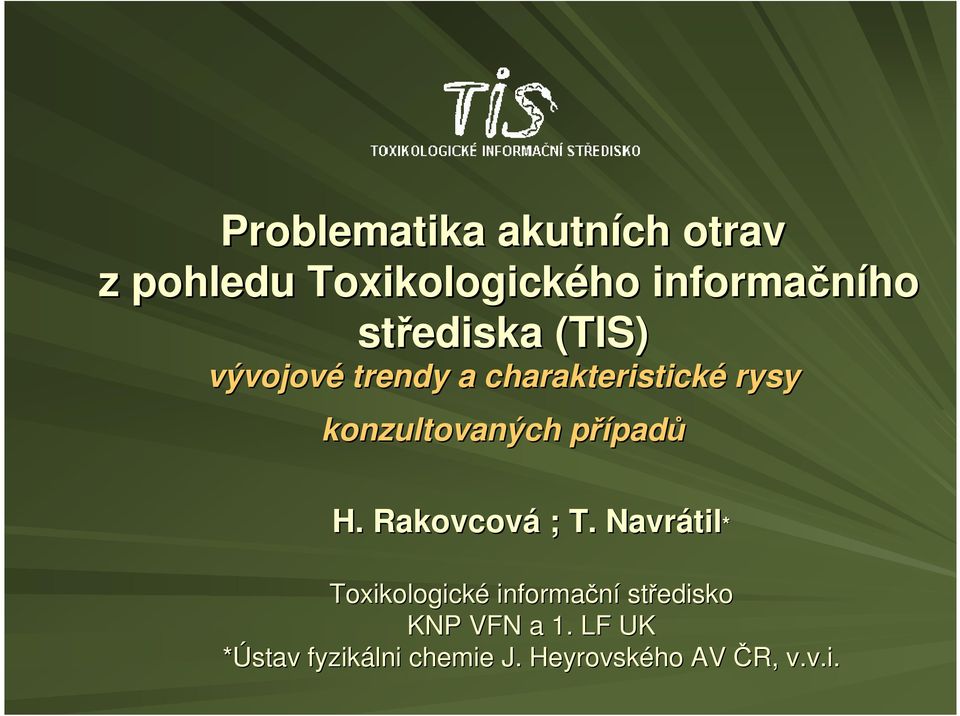 TIS
TOXIKOLOGICKÉ INFORMAČNÍ STŘEDISKO

Problematika akutních otrav z pohledu Toxikologického informačního střediska (TIS)
vývojové trendy a charakteristické rysy konzultovaných případů

H. Rakovcová ; T. Navrátil*

Toxikologické informační středisko
KNP VFN a 1. LF UK
*Ústav fyzikálni chemie J. Heyrovského AV ČR, v.v.i.